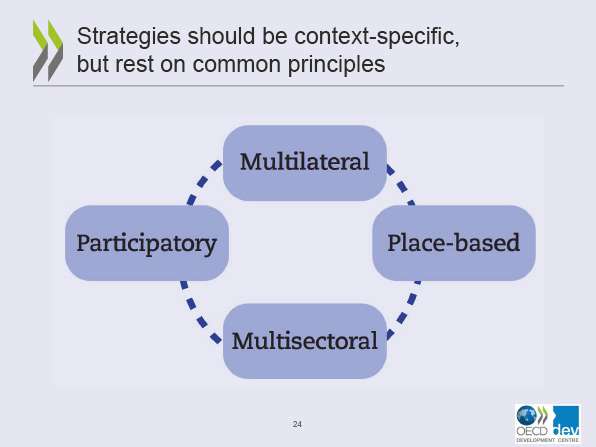 Strategies should be context-specific, but rest on common principles

Multilateral

Participatory

Place-based

Multisectoral

24

OECD dev
DEVELOPMENT CENTRE